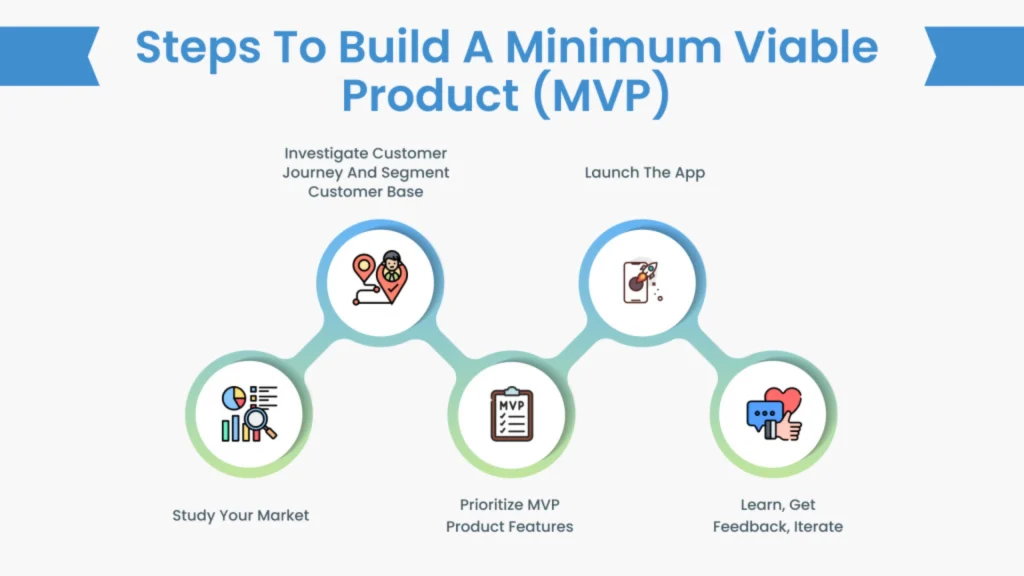 Steps To Build A Minimum Viable Product (MVP)

Investigate Customer Journey And Segment Customer Base

Launch The App

MVP

Study Your Market

Prioritize MVP Product Features

Learn, Get Feedback, Iterate